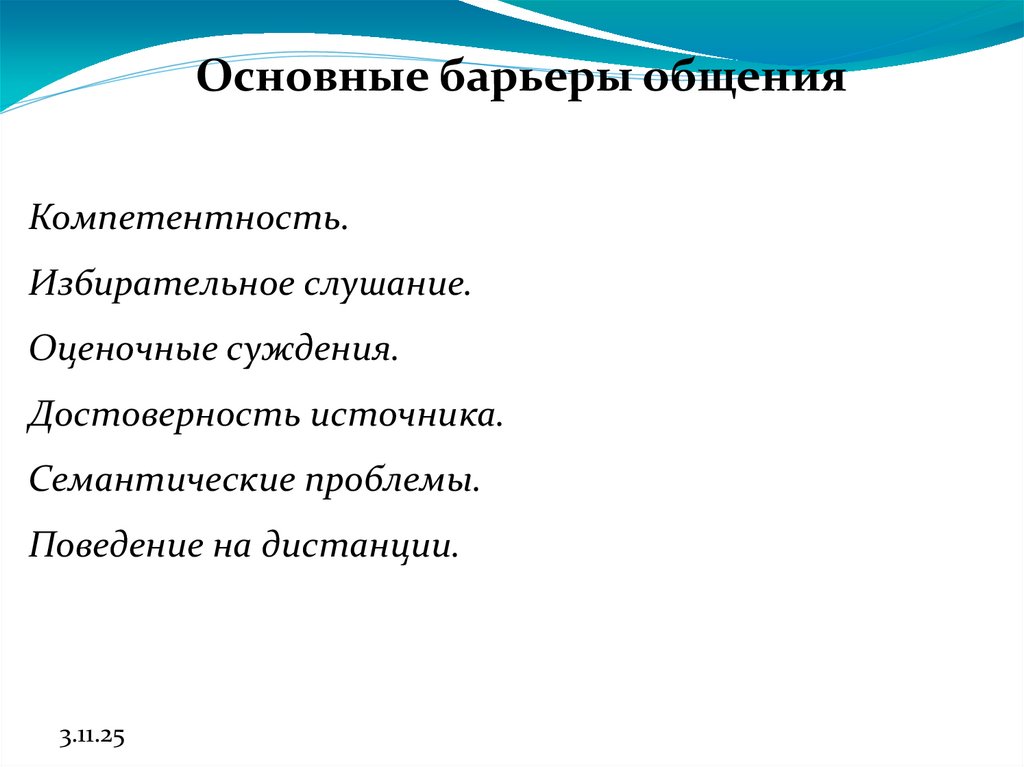 Основные барьеры общения

Компетентность.

Избирательное слушание.

Оценочные суждения.

Достоверность источника.

Семантические проблемы.

Поведение на дистанции.

3.11.25